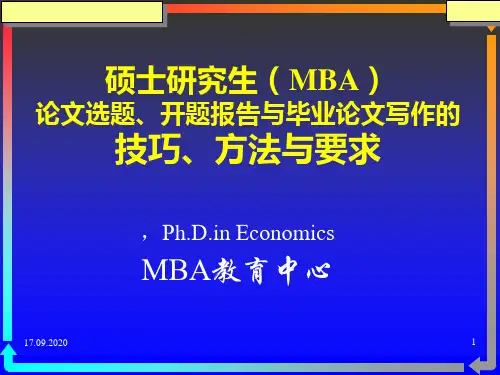 硕士研究生（MBA）
论文选题、开题报告与毕业论文写作的
技巧、方法与要求

，Ph.D.in Economics

MBA教育中心

17.09.2020

1